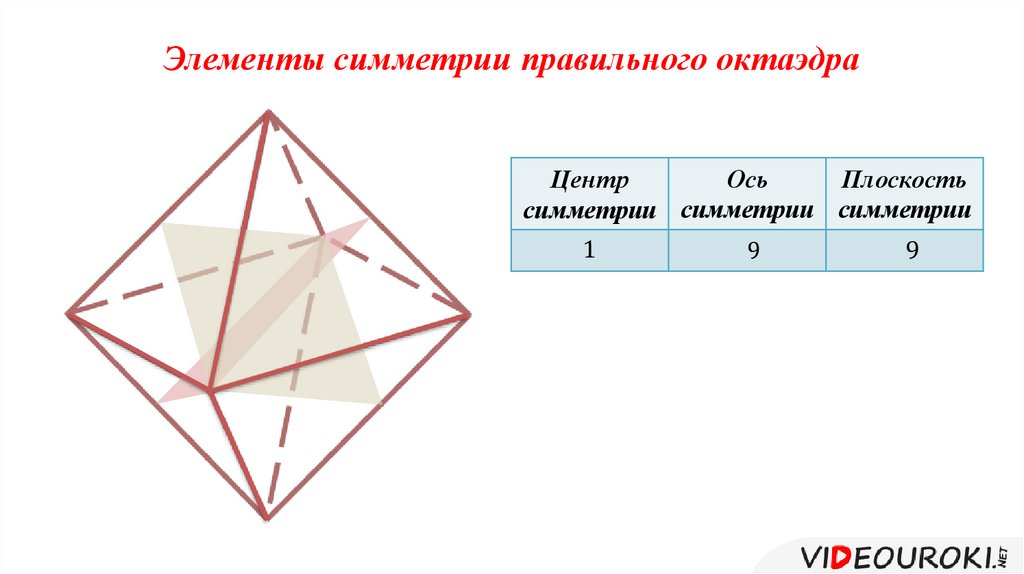 Элементы симметрии правильного октаэдра

| Центр симметрии | Ось симметрии | Плоскость симметрии |
|---|---|---|
| 1 | 9 | 9 |

VIDEOUROKI.NET